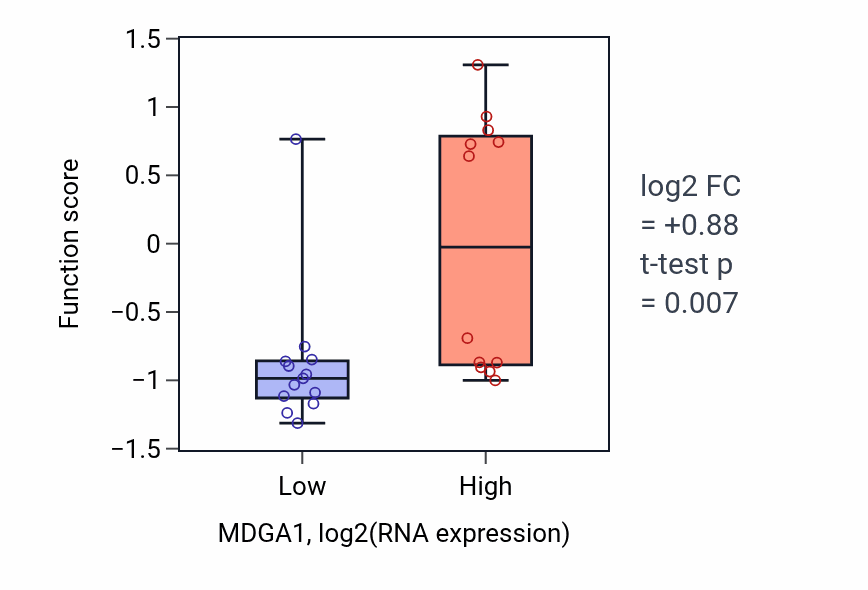 Function score

1.5
1
0.5
0
−0.5
−1
−1.5

Low
High

MDGA1, log2(RNA expression)

log2 FC
= +0.88
t-test p
= 0.007